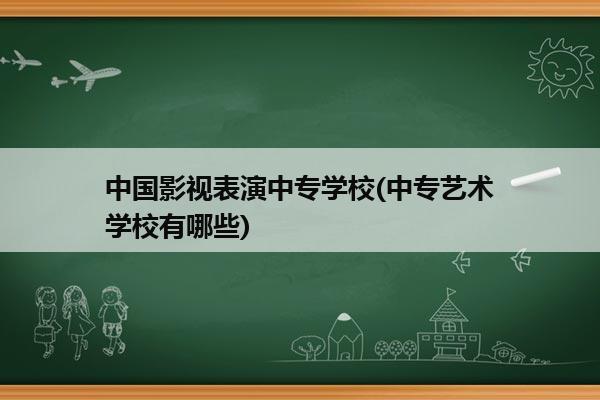 中国影视表演中专学校(中专艺术学校有哪些)